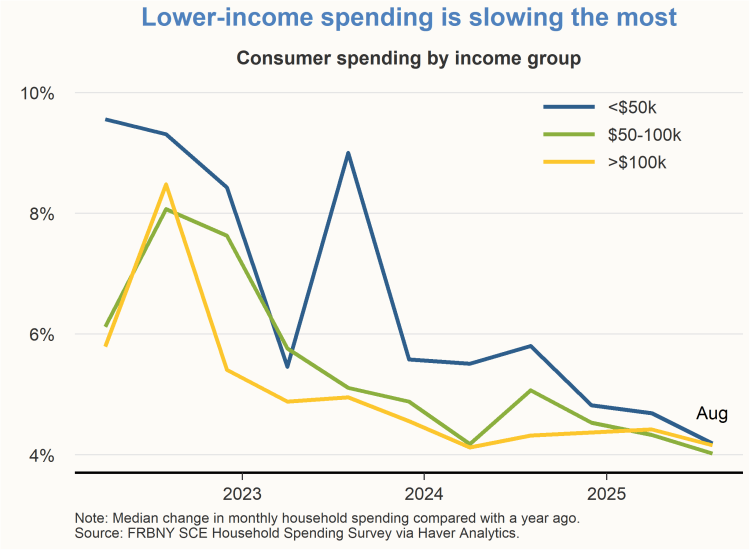 Lower-income spending is slowing the most

Consumer spending by income group

10%
8%
6%
4%

<$50k
$50-100k
>$100k

Aug

2023
2024
2025

Note: Median change in monthly household spending compared with a year ago.
Source: FRBNY SCE Household Spending Survey via Haver Analytics.